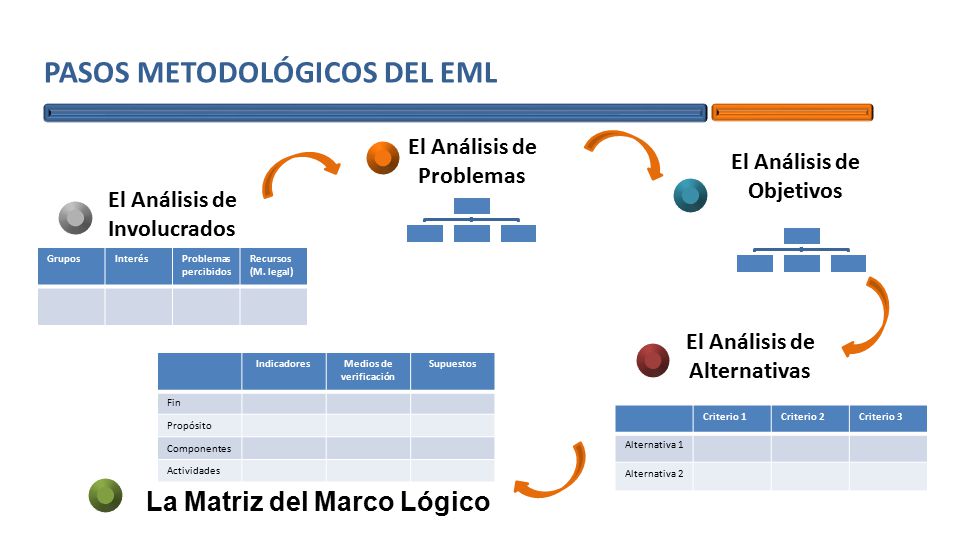 PASOS METODOLÓGICOS DEL EML

El Análisis de Involucrados

| Grupos | Interés | Problemas percibidos | Recursos (M. legal) |
|---|---|---|---|
| | | | |

El Análisis de Problemas

El Análisis de Objetivos

El Análisis de Alternativas

| | Criterio 1 | Criterio 2 | Criterio 3 |
|---|---|---|---|
| Alternativa 1 | | | |
| Alternativa 2 | | | |

| | Indicadores | Medios de verificación | Supuestos |
|---|---|---|---|
| Fin | | | |
| Propósito | | | |
| Componentes | | | |
| Actividades | | | |

La Matriz del Marco Lógico